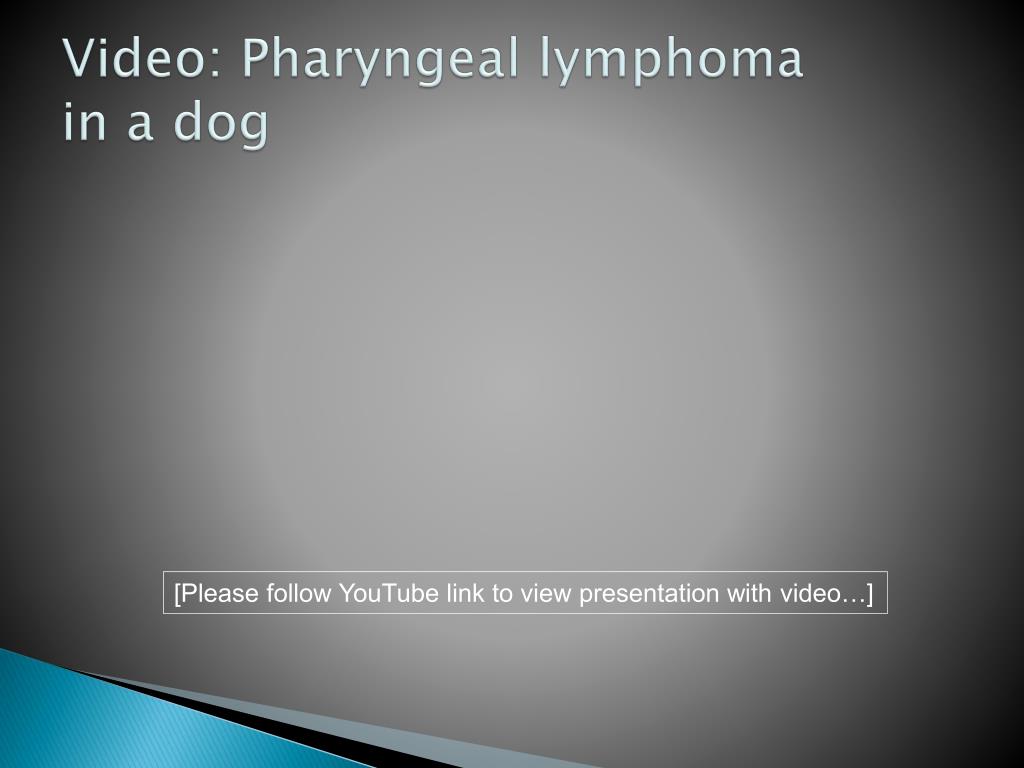 Video: Pharyngeal lymphoma in a dog

[Please follow YouTube link to view presentation with video…]